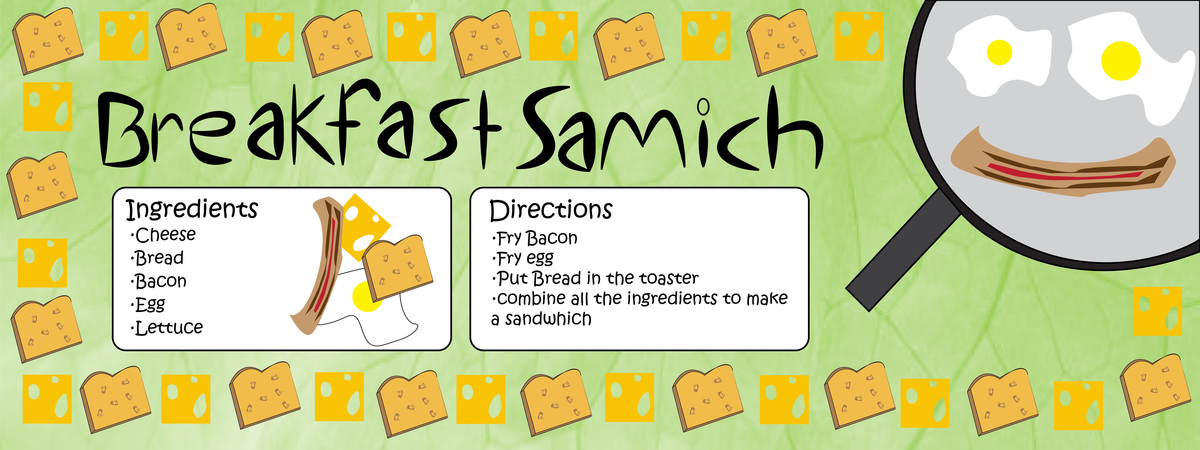 Breakfast Samich

Ingredients
·Cheese
·Bread
·Bacon
·Egg
·Lettuce

Directions
·Fry Bacon
·Fry egg
·Put Bread in the toaster
·combine all the ingredients to make a sandwhich